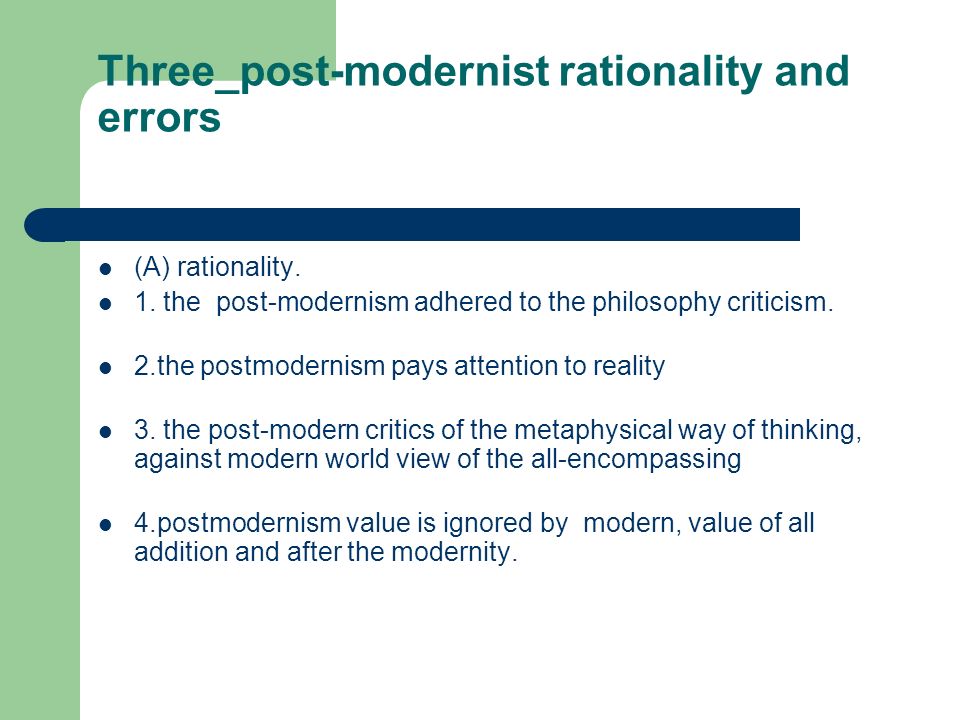 Three_post-modernist rationality and errors

- (A) rationality.
- 1. the post-modernism adhered to the philosophy criticism.

- 2.the postmodernism pays attention to reality

- 3. the post-modern critics of the metaphysical way of thinking, against modern world view of the all-encompassing

- 4.postmodernism value is ignored by modern, value of all addition and after the modernity.